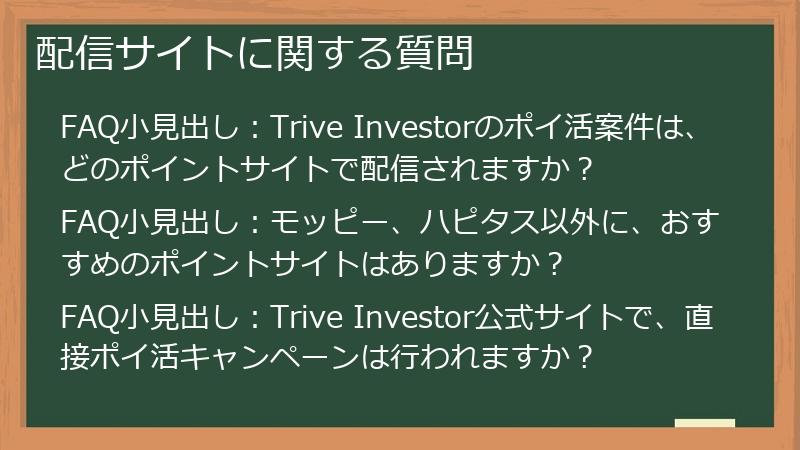 配信サイトに関する質問

FAQ小見出し：Trive Investorのポイ活案件は、どのポイントサイトで配信されますか？

FAQ小見出し：モッピー、ハピタス以外に、おすすめのポイントサイトはありますか？

FAQ小見出し：Trive Investor公式サイトで、直接ポイ活キャンペーンは行われますか？